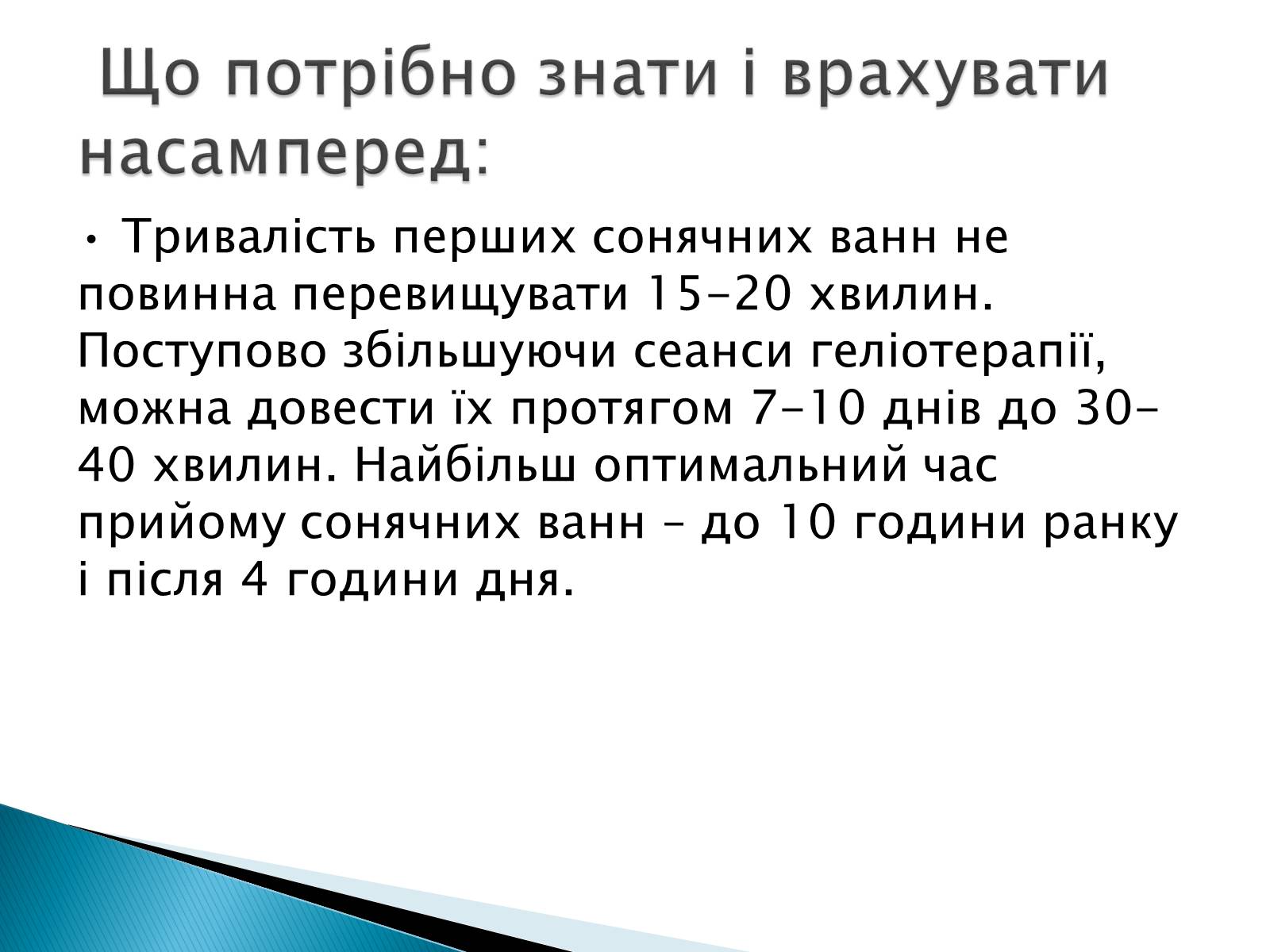 Що потрібно знати і врахувати насамперед:

• Тривалість перших сонячних ванн не повинна перевищувати 15-20 хвилин. Поступово збільшуючи сеанси геліотерапії, можна довести їх протягом 7-10 днів до 30-40 хвилин. Найбільш оптимальний час прийому сонячних ванн – до 10 години ранку і після 4 години дня.